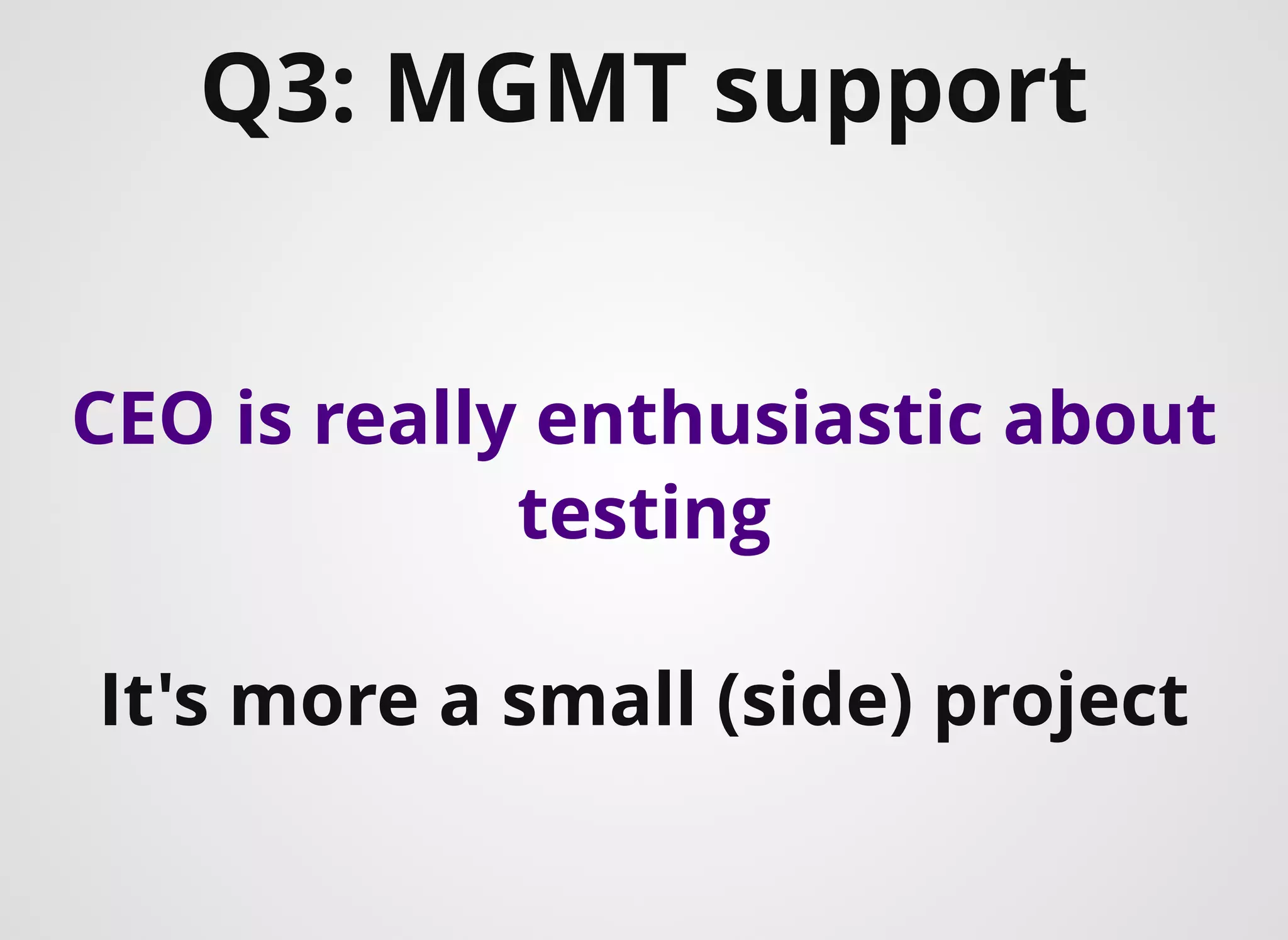 Q3: MGMT support

CEO is really enthusiastic about testing

It's more a small (side) project